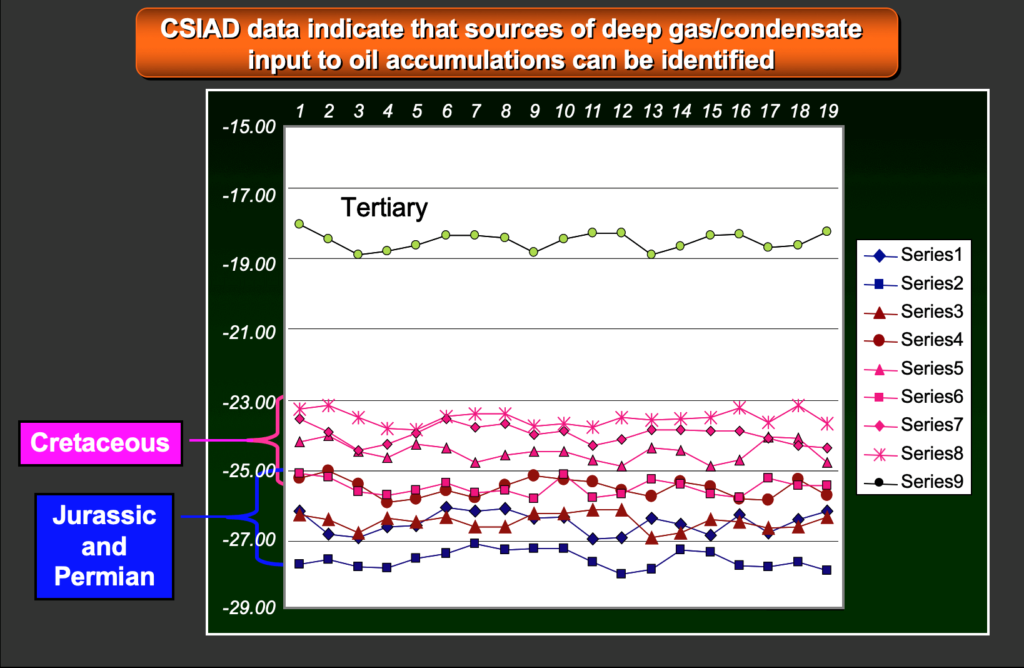 CSIAD data indicate that sources of deep gas/condensate input to oil accumulations can be identified

1 2 3 4 5 6 7 8 9 10 11 12 13 14 15 16 17 18 19

-15.00
-17.00
-19.00
-21.00
-23.00
-25.00
-27.00
-29.00

Tertiary

Cretaceous

Jurassic and Permian

Series1
Series2
Series3
Series4
Series5
Series6
Series7
Series8
Series9